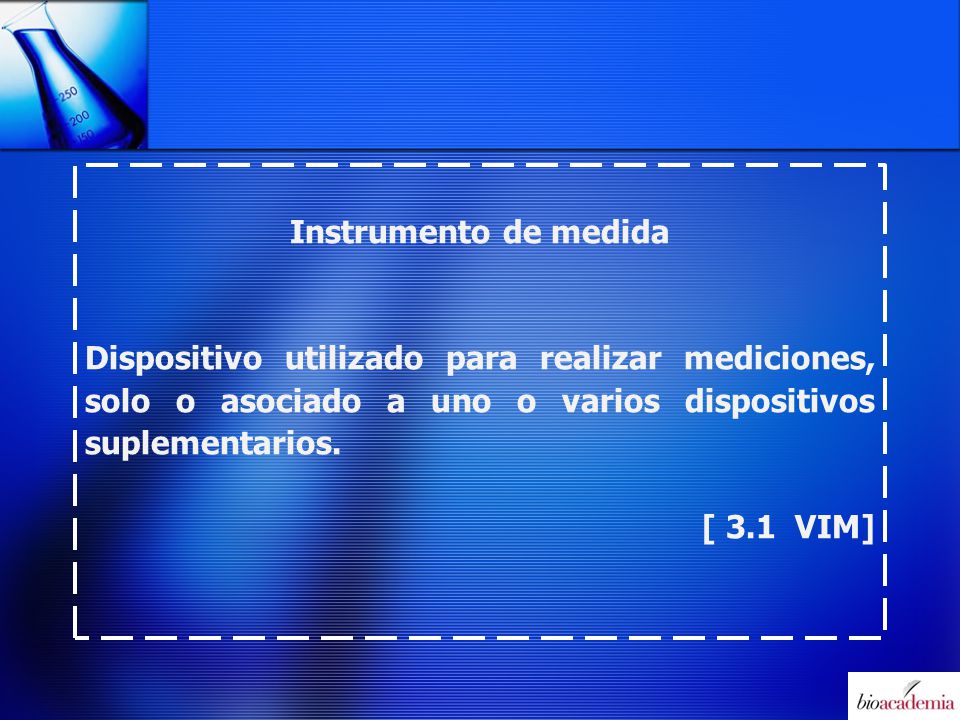 250
200
150

Instrumento de medida

Dispositivo utilizado para realizar mediciones, solo o asociado a uno o varios dispositivos suplementarios.

[ 3.1 VIM]

bioacademia